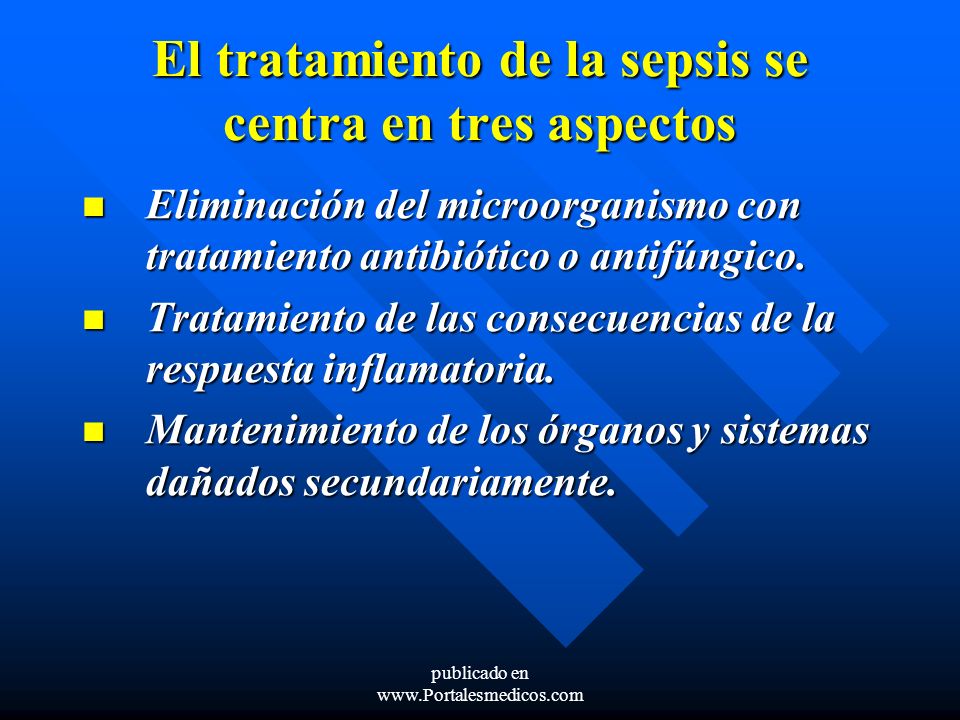 El tratamiento de la sepsis se centra en tres aspectos

- Eliminación del microorganismo con tratamiento antibiótico o antifúngico.
- Tratamiento de las consecuencias de la respuesta inflamatoria.
- Mantenimiento de los órganos y sistemas dañados secundariamente.

publicado en
www.Portalesmedicos.com